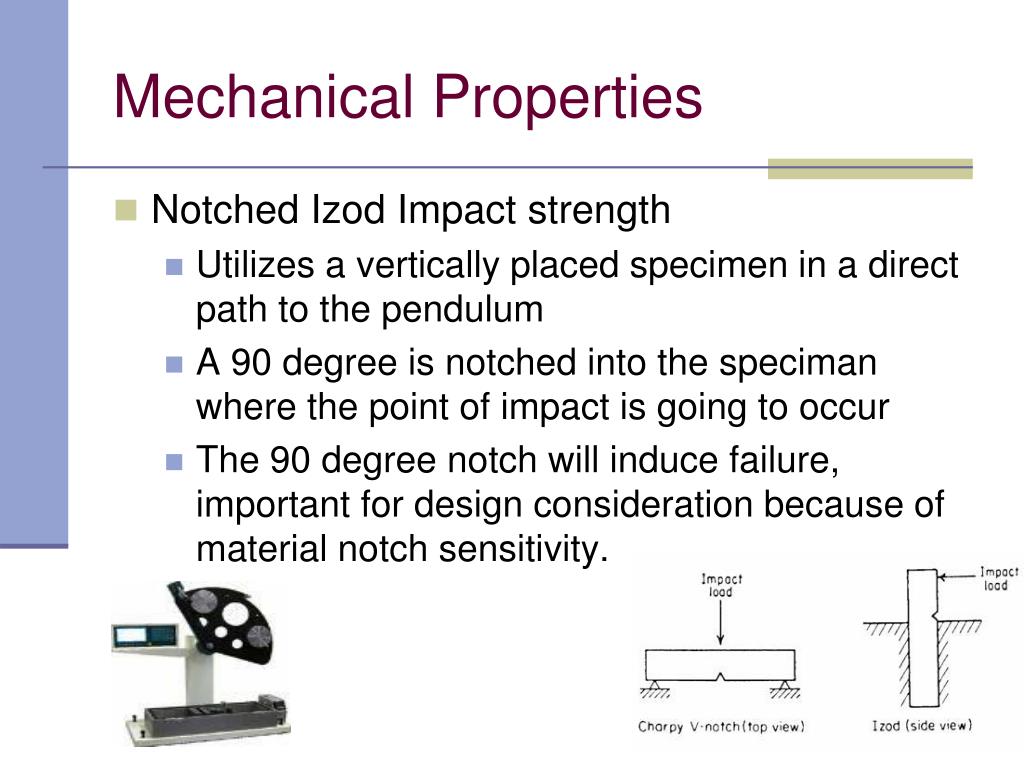 Mechanical Properties

Notched Izod Impact strength

Utilizes a vertically placed specimen in a direct path to the pendulum

A 90 degree is notched into the speciman where the point of impact is going to occur

The 90 degree notch will induce failure, important for design consideration because of material notch sensitivity.

Impact load

Charpy V-notch (top view)

Impact load

Izod (side view)